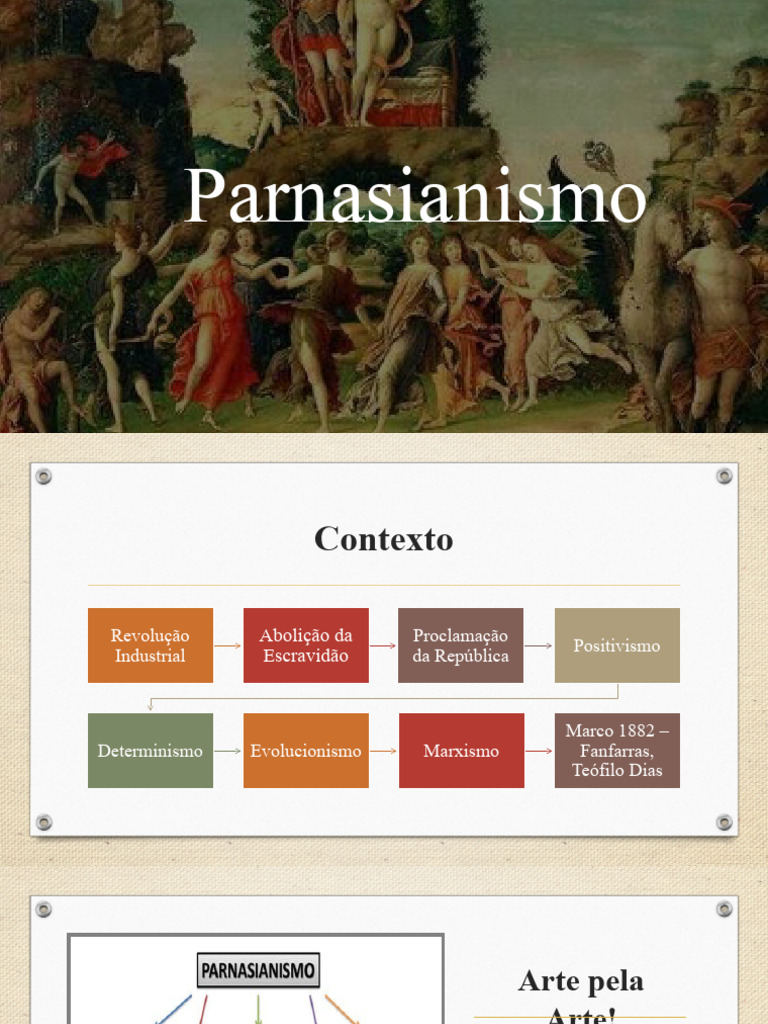 Parnasianismo

Contexto

Revolução Industrial

Abolição da Escravidão

Proclamação da República

Positivismo

Determinismo

Evolucionismo

Marxismo

Marco 1882 – Fanfarras, Teófilo Dias

PARNASIANISMO

Arte pela Arte!